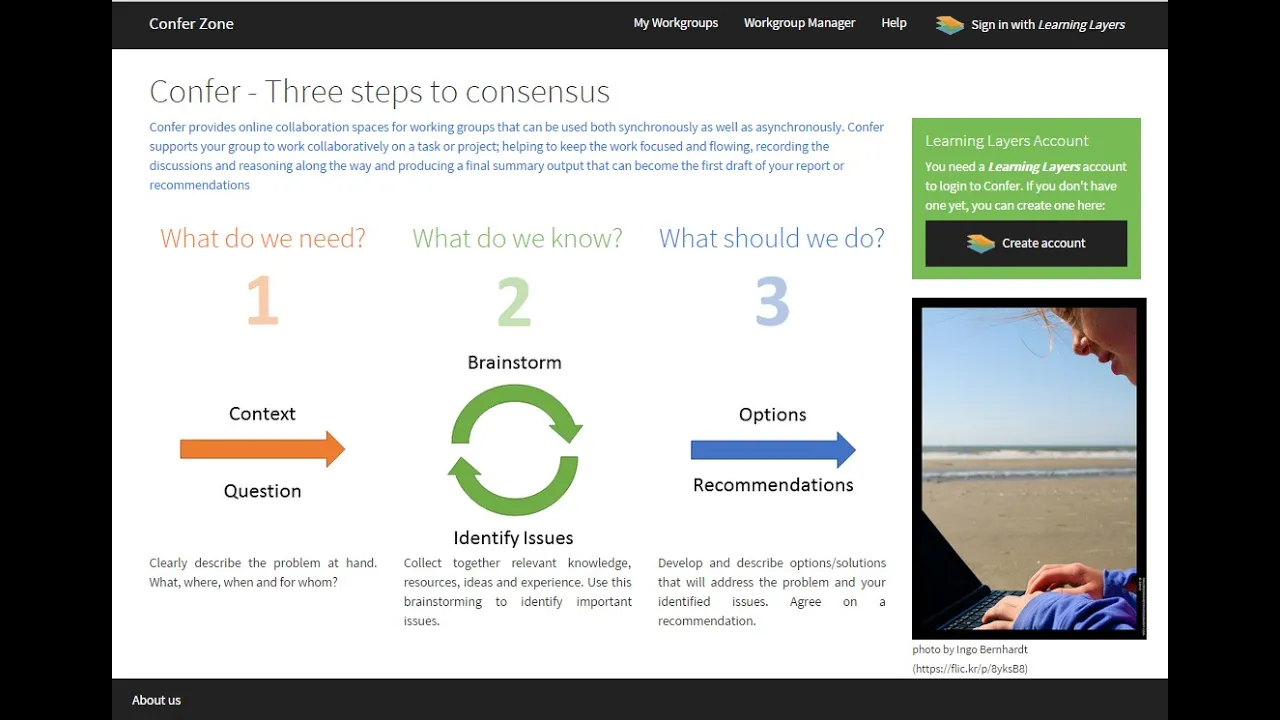 Confer Zone

My Workgroups   Workgroup Manager   Help   Sign in with Learning Layers

Confer - Three steps to consensus

Confer provides online collaboration spaces for working groups that can be used both synchronously as well as asynchronously. Confer supports your group to work collaboratively on a task or project; helping to keep the work focused and flowing, recording the discussions and reasoning along the way and producing a final summary output that can become the first draft of your report or recommendations

What do we need?

1

Context

Question

Clearly describe the problem at hand. What, where, when and for whom?

What do we know?

2

Brainstorm

Identify Issues

Collect together relevant knowledge, resources, ideas and experience. Use this brainstorming to identify important issues.

What should we do?

3

Options

Recommendations

Develop and describe options/solutions that will address the problem and your identified issues. Agree on a recommendation.

Learning Layers Account

You need a Learning Layers account to login to Confer. If you don't have one yet, you can create one here:

Create account

photo by Ingo Bernhardt (https://flic.kr/p/8yksB8)

About us